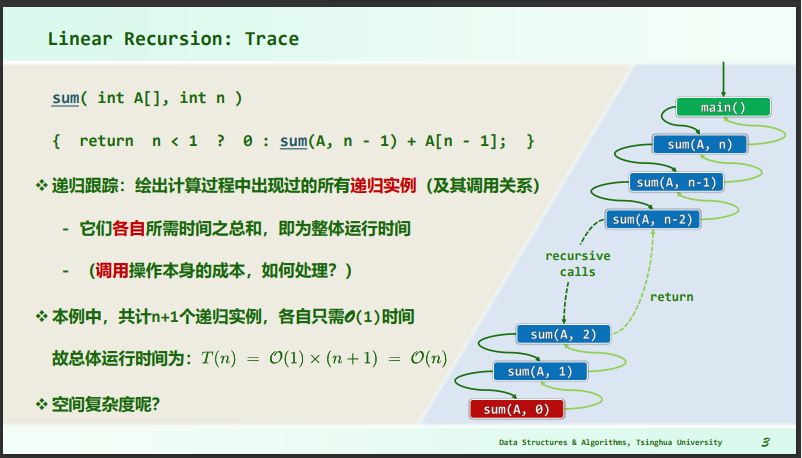 Linear Recursion: Trace

sum( int A[], int n )

{ return n < 1 ? 0 : sum(A, n - 1) + A[n - 1]; }

❖ 递归跟踪：绘出计算过程中出现过的所有递归实例（及其调用关系）

- 它们各自所需时间之总和，即为整体运行时间

- （调用操作本身的成本，如何处理？）

❖ 本例中，共计n+1个递归实例，各自只需$\mathcal{O}(1)$时间

故总体运行时间为：$T(n) = \mathcal{O}(1) \times (n+1) = \mathcal{O}(n)$

❖ 空间复杂度呢？

main()

sum(A, n)

sum(A, n-1)

sum(A, n-2)

recursive calls

return

sum(A, 2)

sum(A, 1)

sum(A, 0)

Data Structures & Algorithms, Tsinghua University 3